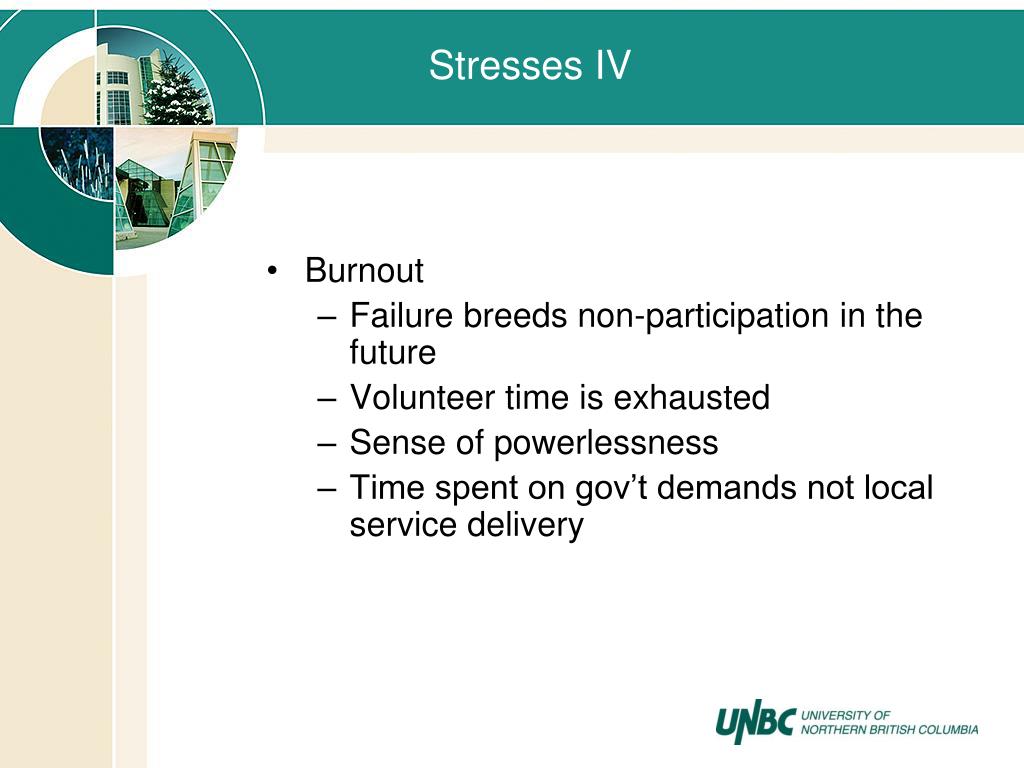 Stresses IV

• Burnout
– Failure breeds non-participation in the future
– Volunteer time is exhausted
– Sense of powerlessness
– Time spent on gov’t demands not local service delivery

UNBC UNIVERSITY OF NORTHERN BRITISH COLUMBIA